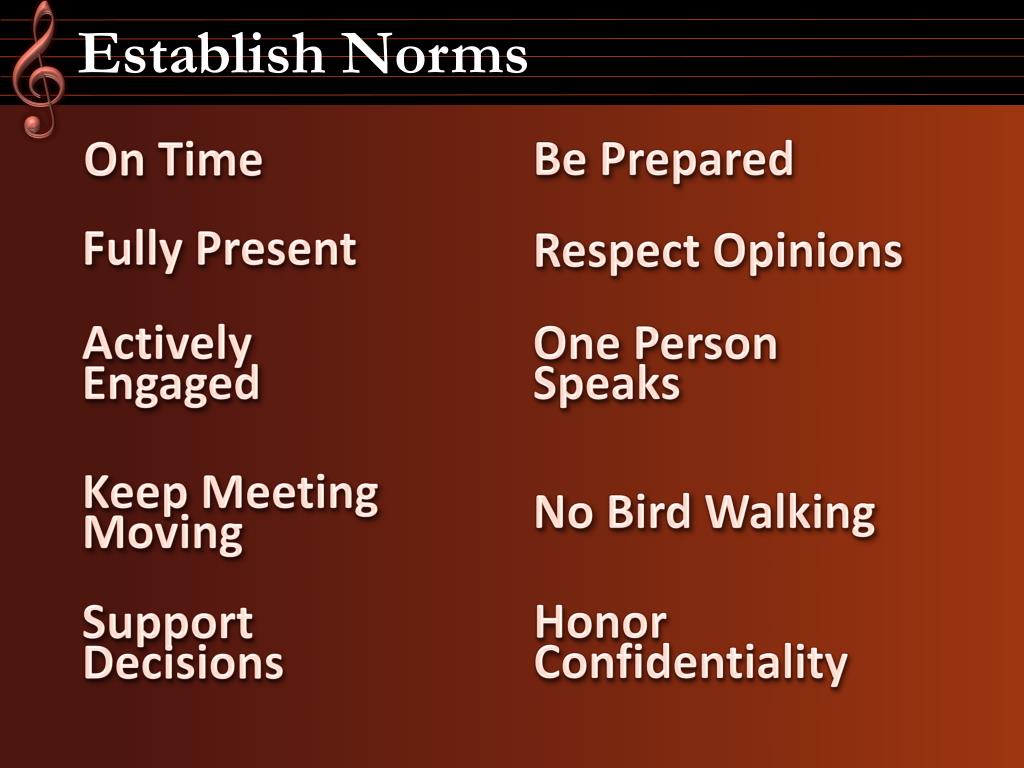 Establish Norms

On Time

Fully Present

Actively Engaged

Keep Meeting Moving

Support Decisions

Be Prepared

Respect Opinions

One Person Speaks

No Bird Walking

Honor Confidentiality